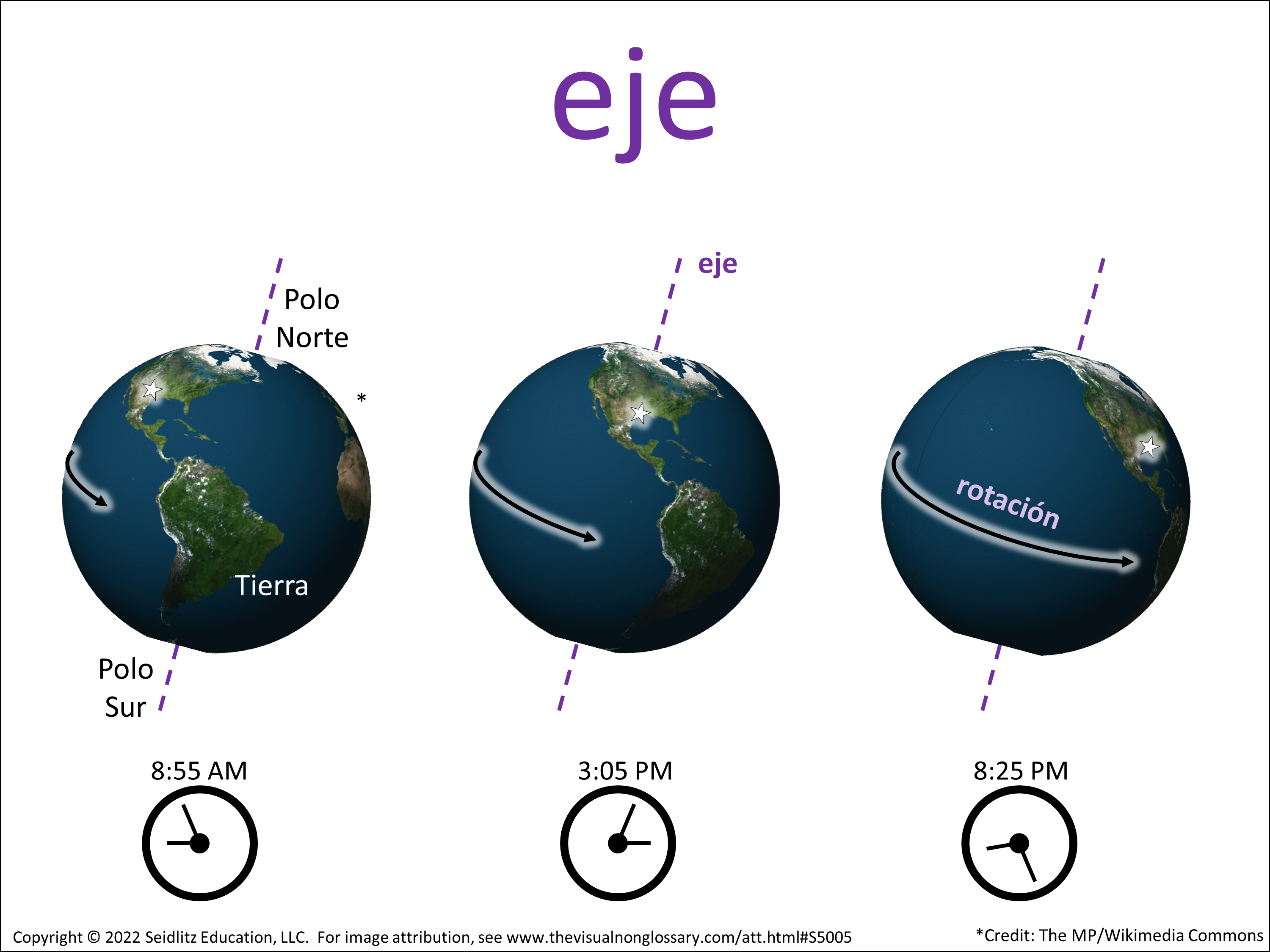 eje

Polo Norte

*

Tierra

Polo Sur

eje

rotación

8:55 AM

3:05 PM

8:25 PM

Copyright © 2022 Seidlitz Education, LLC. For image attribution, see www.thevisualnonglossary.com/att.html#S5005

*Credit: The MP/Wikimedia Commons